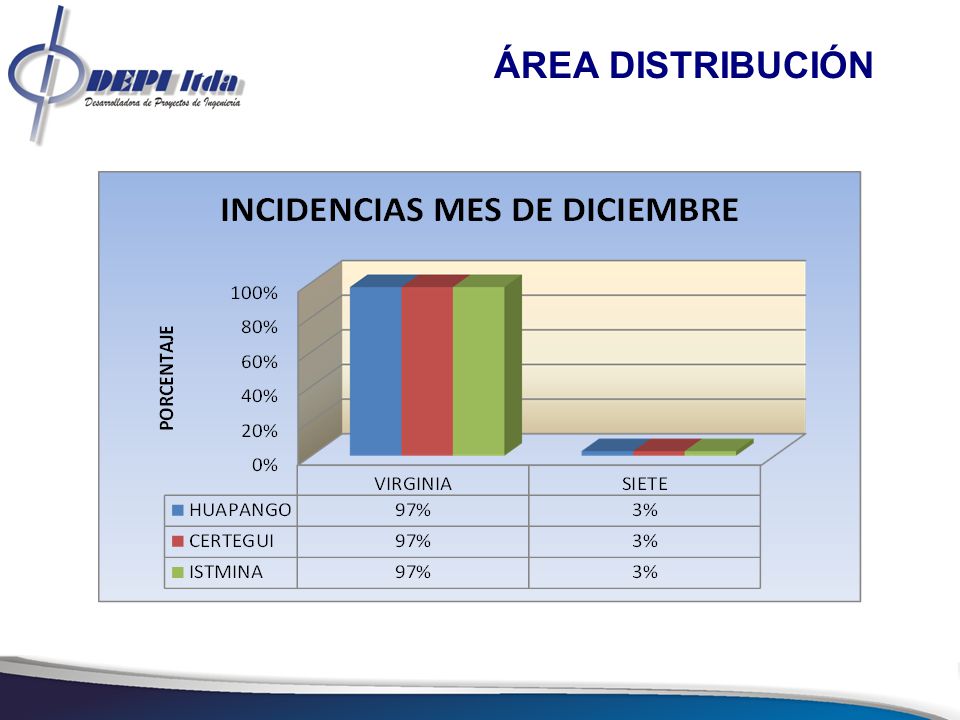 DEPI ltda
Desarrolladora de Proyectos de Ingeniería

ÁREA DISTRIBUCIÓN

INCIDENCIAS MES DE DICIEMBRE

PORCENTAJE

100%
80%
60%
40%
20%
0%

| | VIRGINIA | SIETE |
|---|---|---|
| HUAPANGO | 97% | 3% |
| CERTEGUI | 97% | 3% |
| ISTMINA | 97% | 3% |